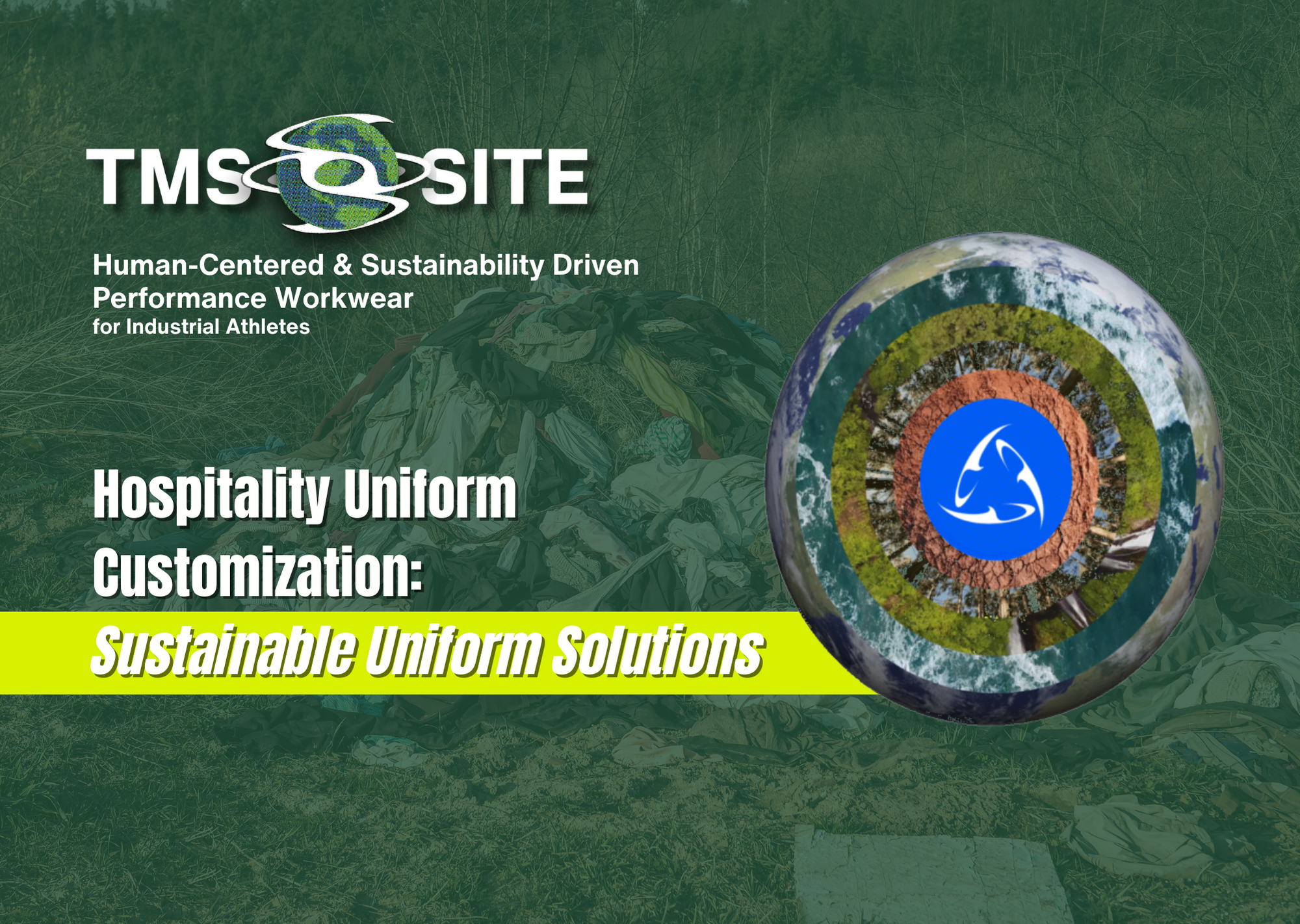 TMS SITE

Human-Centered & Sustainability Driven Performance Workwear
for Industrial Athletes

Hospitality Uniform Customization:

Sustainable Uniform Solutions